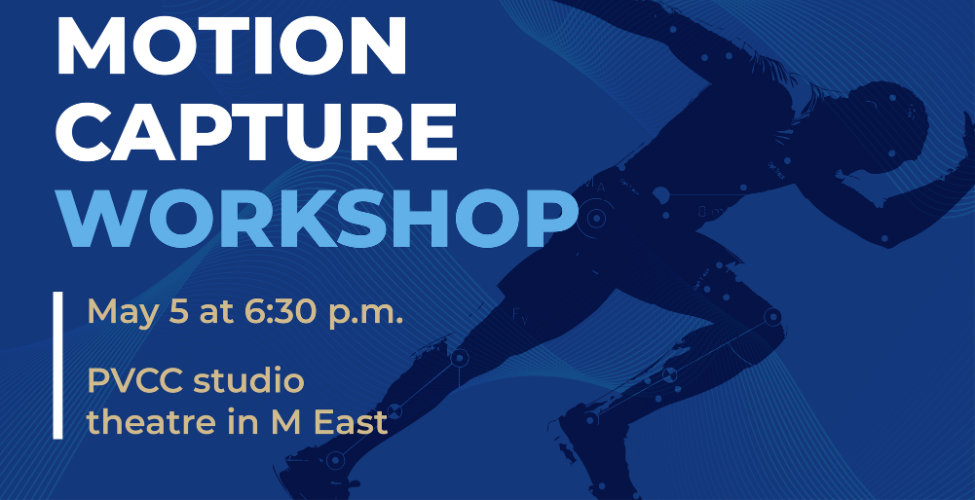 MOTION CAPTURE WORKSHOP

May 5 at 6:30 p.m.

PVCC studio theatre in M East